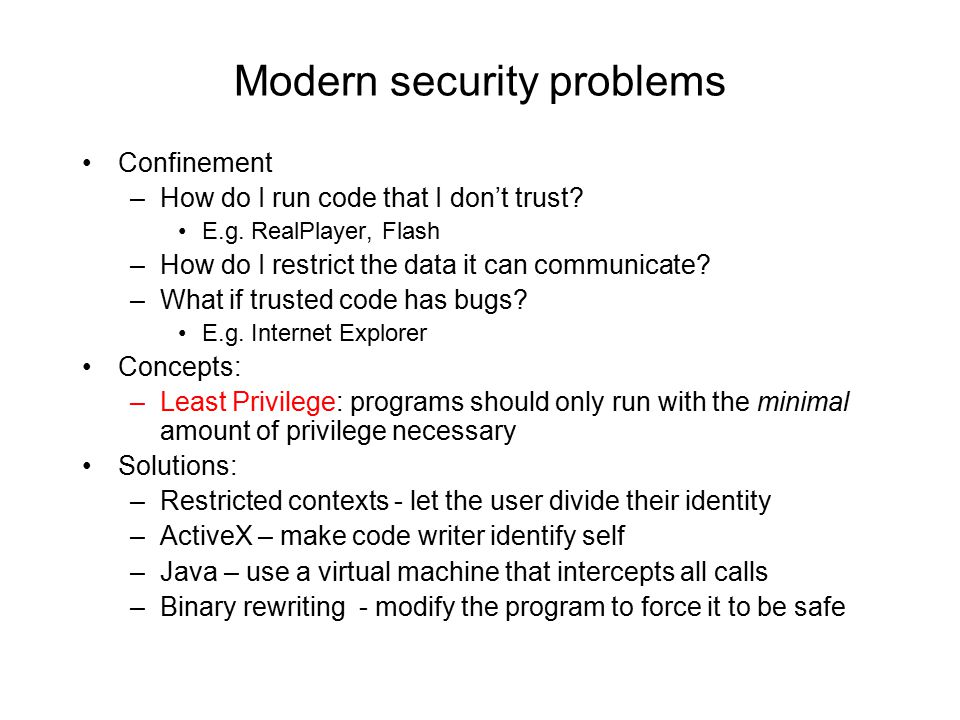 Modern security problems

• Confinement
  – How do I run code that I don't trust?
    • E.g. RealPlayer, Flash
  – How do I restrict the data it can communicate?
  – What if trusted code has bugs?
    • E.g. Internet Explorer
• Concepts:
  – Least Privilege: programs should only run with the minimal amount of privilege necessary
• Solutions:
  – Restricted contexts - let the user divide their identity
  – ActiveX – make code writer identify self
  – Java – use a virtual machine that intercepts all calls
  – Binary rewriting - modify the program to force it to be safe